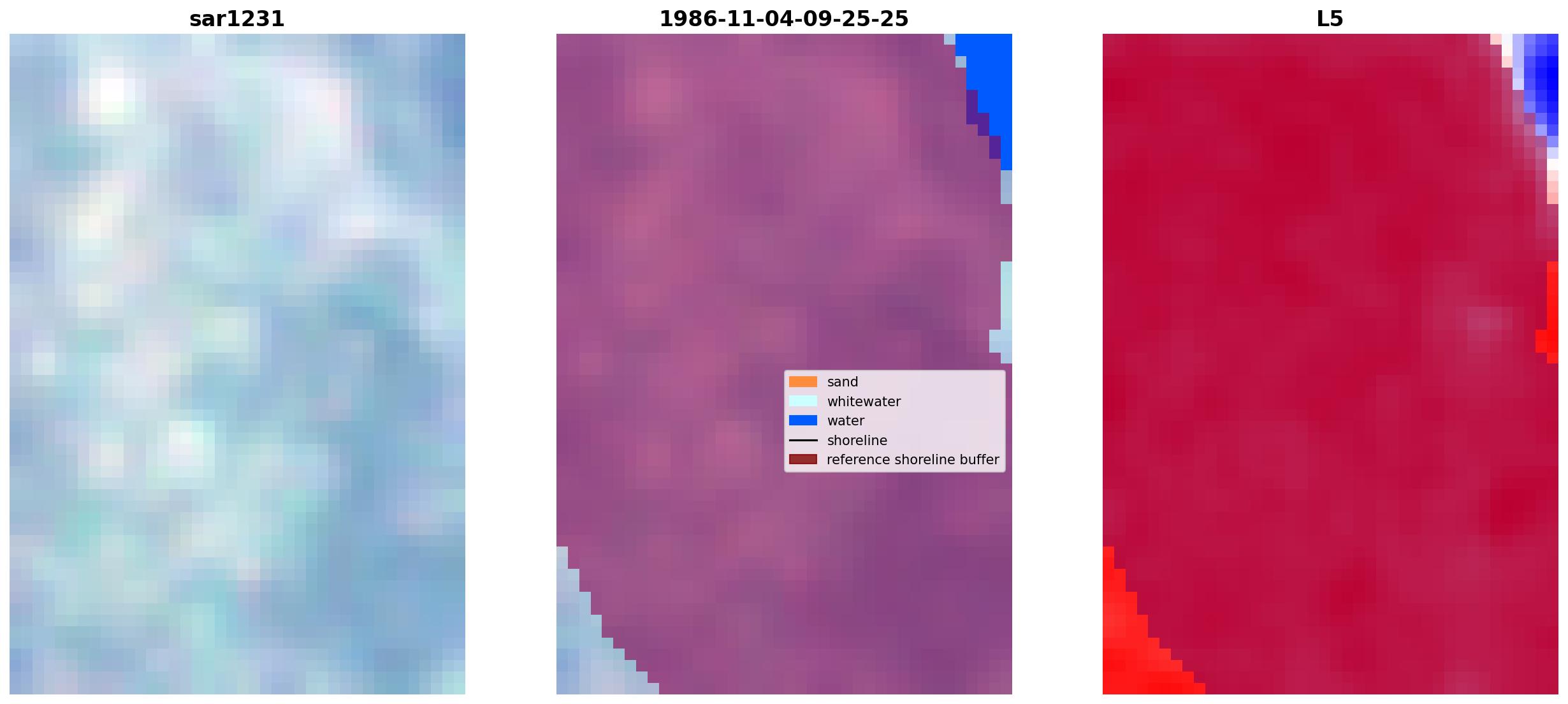 sar1231

1986-11-04-09-25-25

sand
whitewater
water
shoreline
reference shoreline buffer

L5